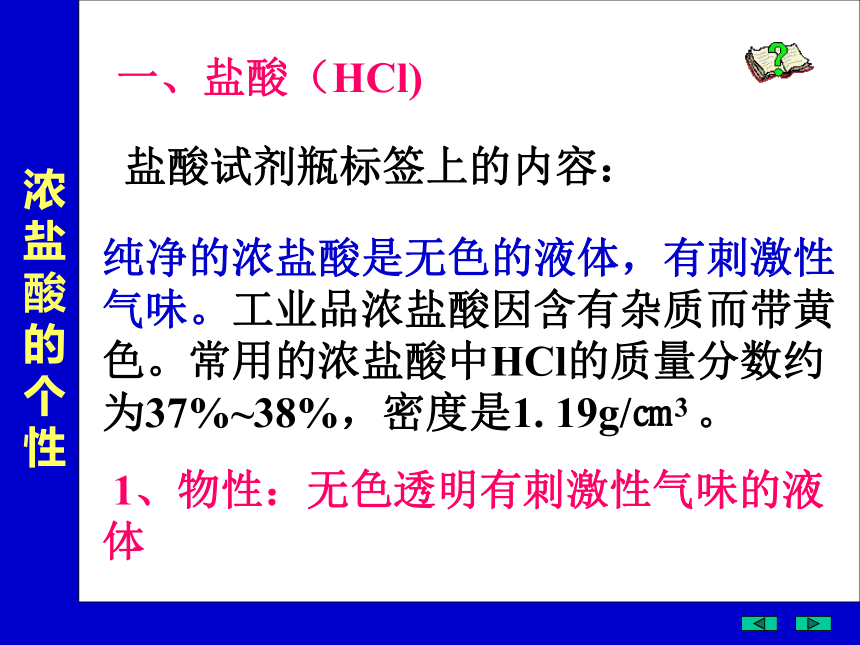 浓盐酸的个性

一、盐酸（HCl)

盐酸试剂瓶标签上的内容：

纯净的浓盐酸是无色的液体，有刺激性气味。工业品浓盐酸因含有杂质而带黄色。常用的浓盐酸中HCl的质量分数约为37%~38%，密度是1. 19g/㎝³ 。

1、物性：无色透明有刺激性气味的液体